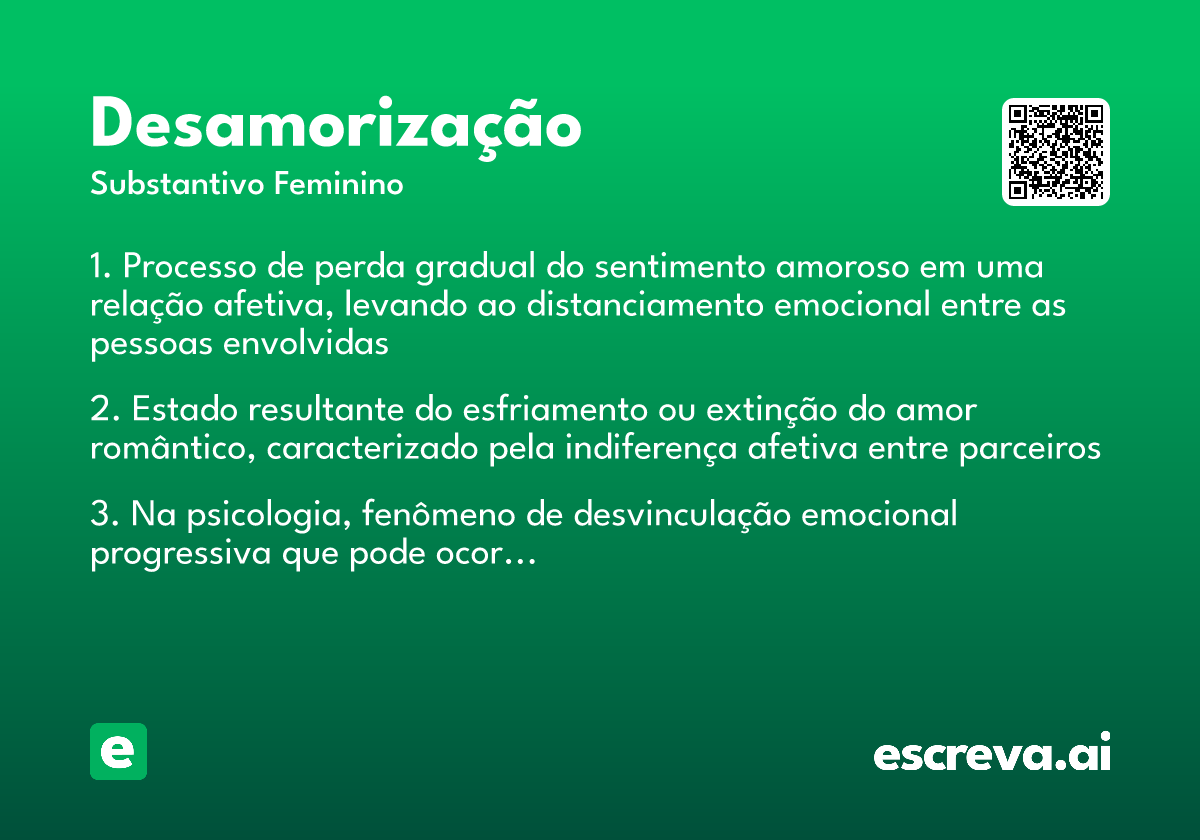 Desamorização
Substantivo Feminino

1. Processo de perda gradual do sentimento amoroso em uma relação afetiva, levando ao distanciamento emocional entre as pessoas envolvidas

2. Estado resultante do esfriamento ou extinção do amor romântico, caracterizado pela indiferença afetiva entre parceiros

3. Na psicologia, fenômeno de desvinculação emocional progressiva que pode ocor...

e

escreva.ai